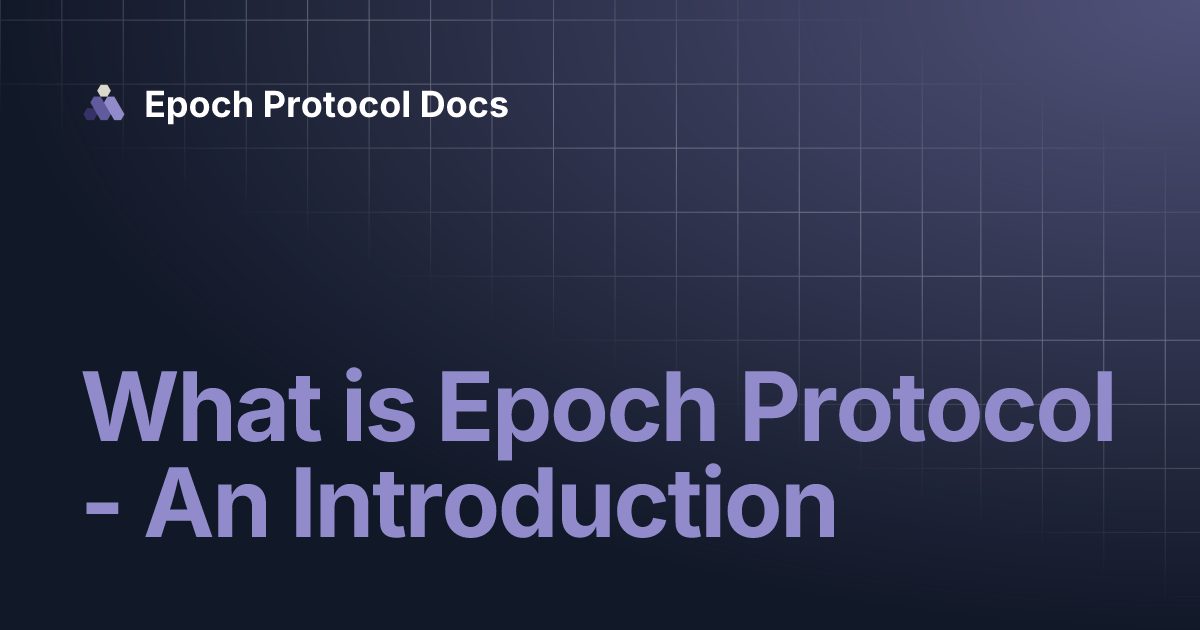 Epoch Protocol Docs

What is Epoch Protocol - An Introduction